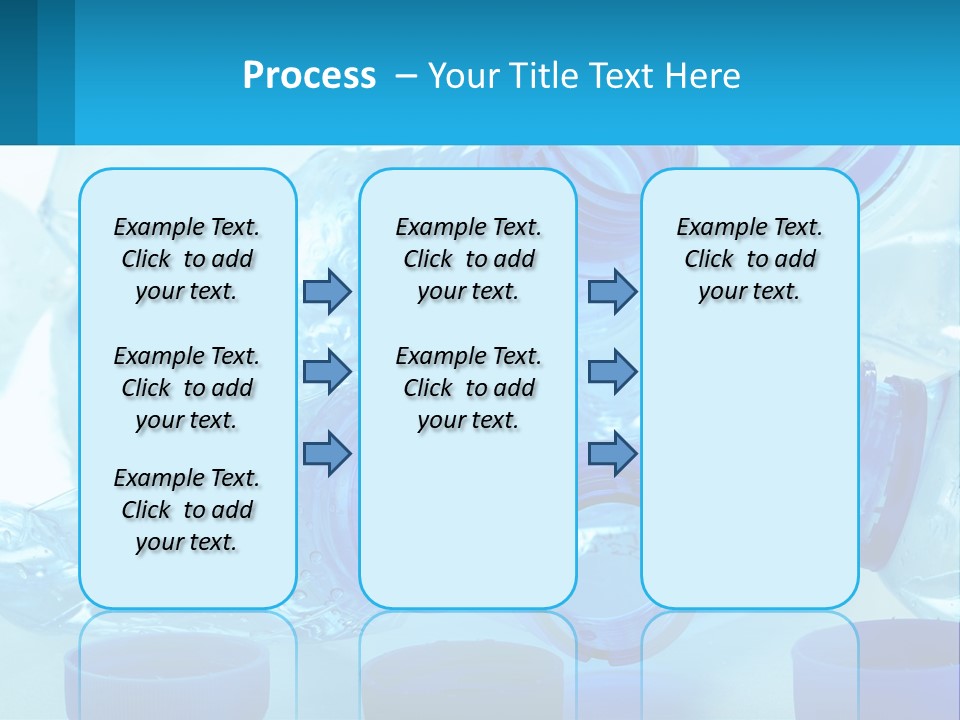 Process – Your Title Text Here

Example Text. Click to add your text.

Example Text. Click to add your text.

Example Text. Click to add your text.

Example Text. Click to add your text.

Example Text. Click to add your text.

Example Text. Click to add your text.